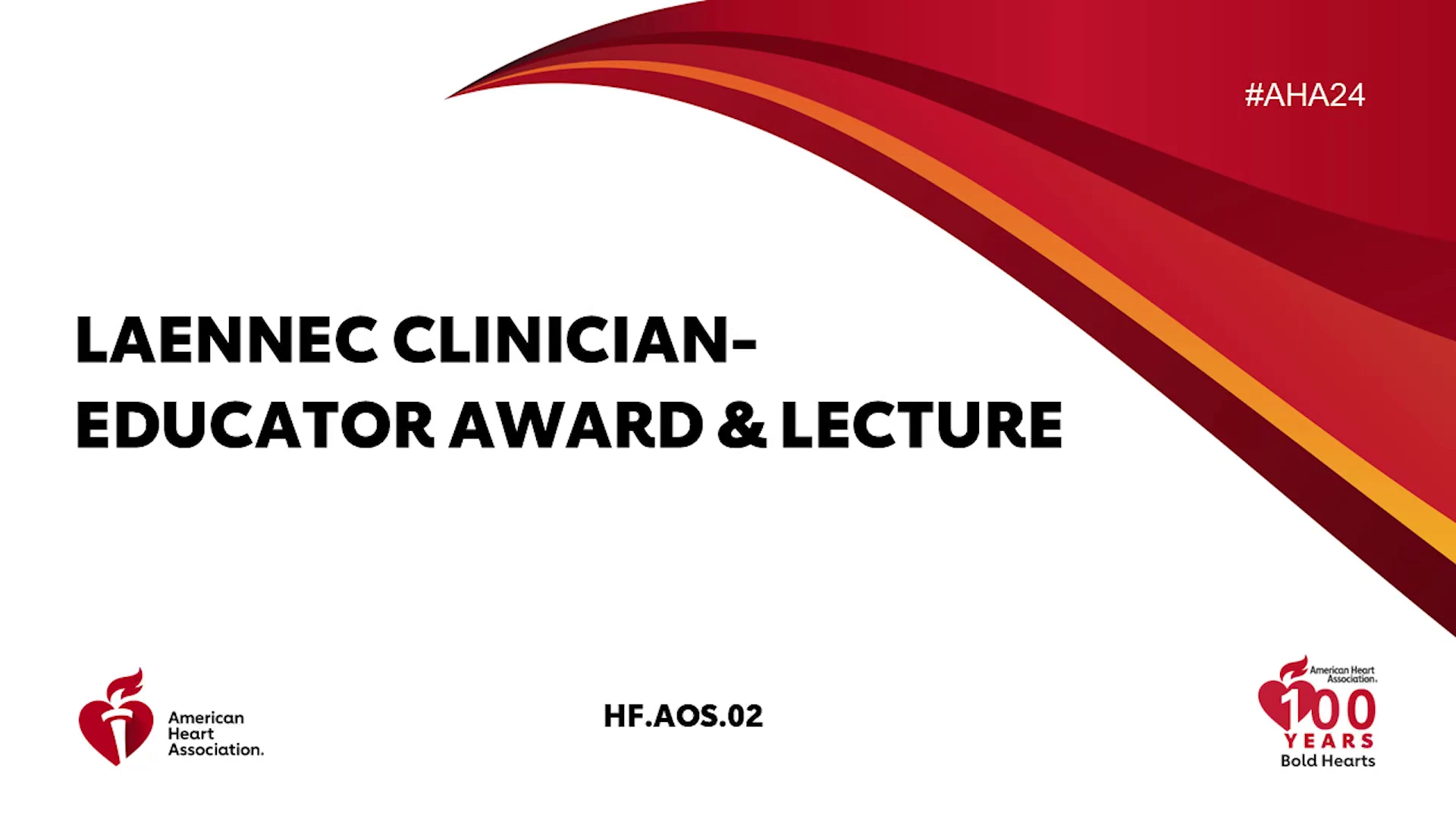 #AHA24

LAENNEC CLINICIAN-EDUCATOR AWARD & LECTURE

American Heart Association.

HF.AOS.02

American Heart Association.
100
YEARS
Bold Hearts